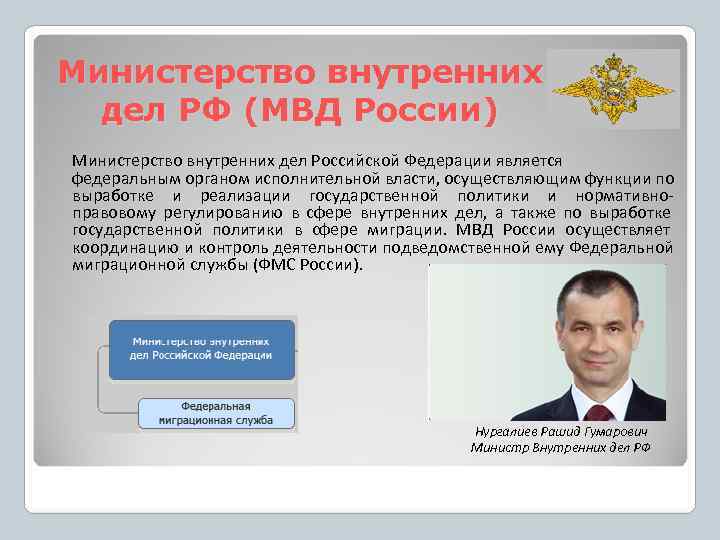 Министерство внутренних дел РФ (МВД России)

Министерство внутренних дел Российской Федерации является федеральным органом исполнительной власти, осуществляющим функции по выработке и реализации государственной политики и нормативно-правовому регулированию в сфере внутренних дел, а также по выработке государственной политики в сфере миграции. МВД России осуществляет координацию и контроль деятельности подведомственной ему Федеральной миграционной службы (ФМС России).

Министерство внутренних дел Российской Федерации

Федеральная миграционная служба

Нургалиев Рашид Гумарович
Министр Внутренних дел РФ